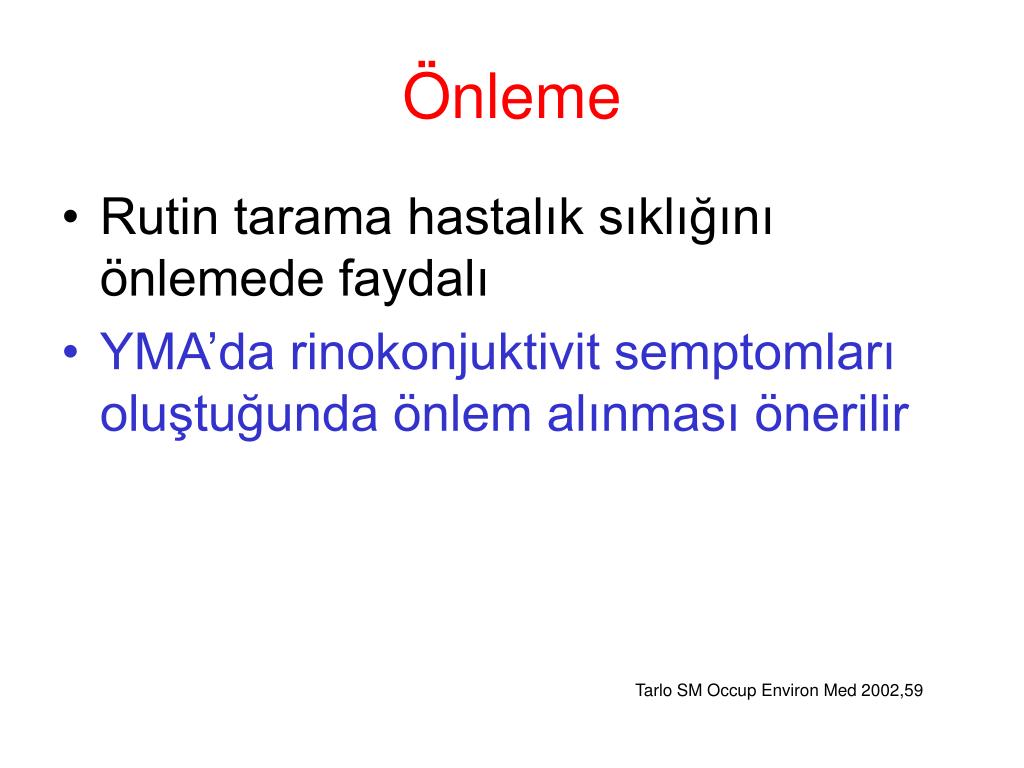 Önleme

• Rutin tarama hastalık sıklığını önlemede faydalı
• YMA’da rinokonjuktivit semptomları oluştuğunda önlem alınması önerilir

Tarlo SM Occup Environ Med 2002,59